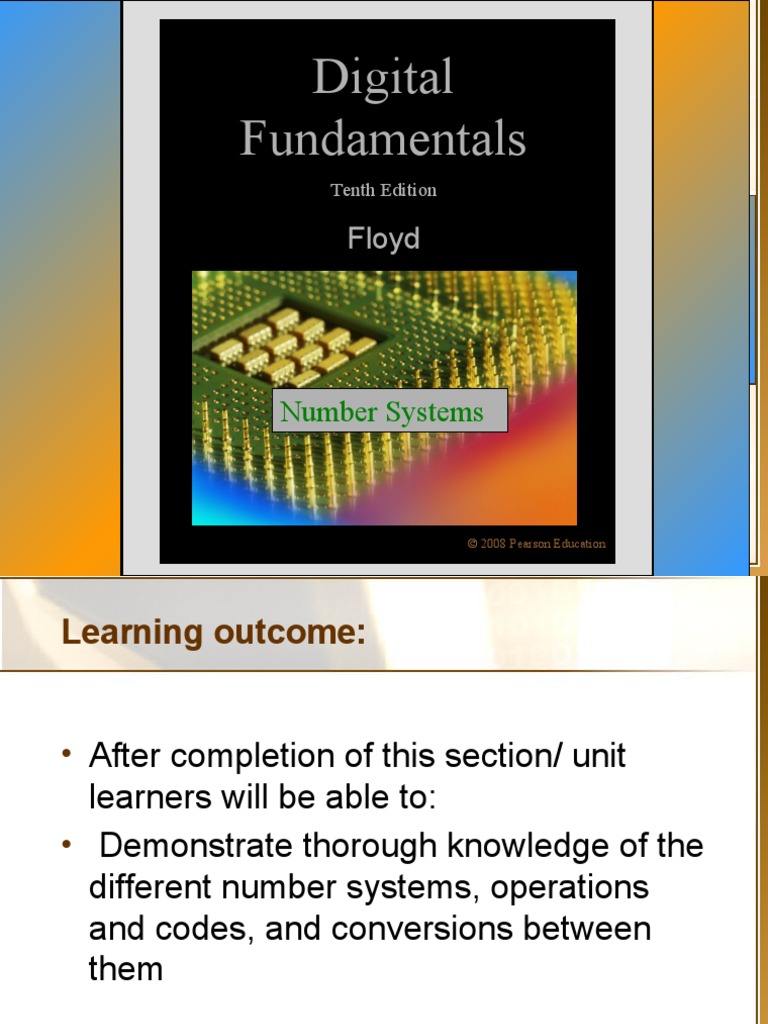 Digital Fundamentals

Tenth Edition

Floyd

Number Systems

© 2008 Pearson Education

Learning outcome:

• After completion of this section/ unit learners will be able to:

• Demonstrate thorough knowledge of the different number systems, operations and codes, and conversions between them